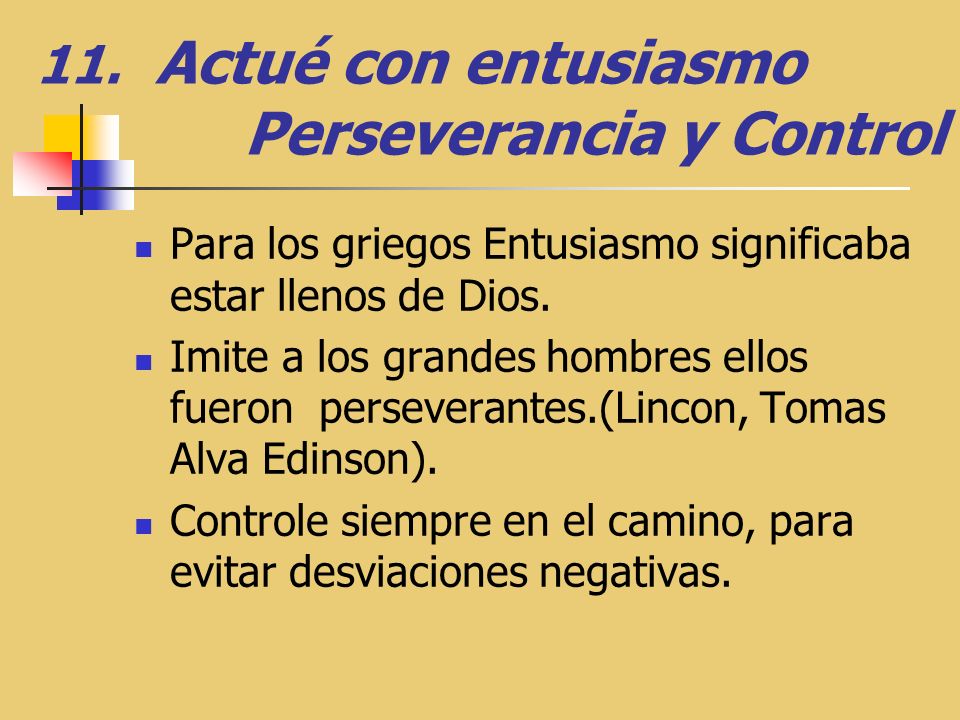 11. Actué con entusiasmo Perseverancia y Control

Para los griegos Entusiasmo significaba estar llenos de Dios.

Imite a los grandes hombres ellos fueron perseverantes.(Lincon, Tomas Alva Edinson).

Controle siempre en el camino, para evitar desviaciones negativas.